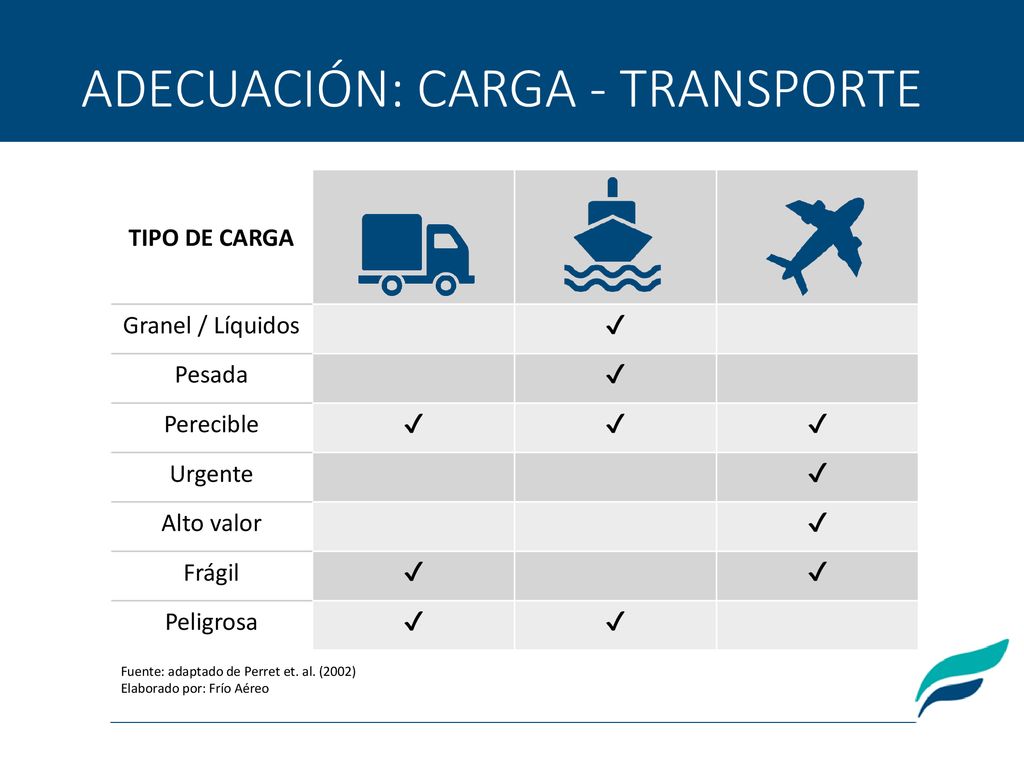 ADECUACIÓN: CARGA - TRANSPORTE

| TIPO DE CARGA | | | |
|---|---|---|---|
| Granel / Líquidos | | ✓ | |
| Pesada | | ✓ | |
| Perecible | ✓ | ✓ | ✓ |
| Urgente | | | ✓ |
| Alto valor | | | ✓ |
| Frágil | ✓ | | ✓ |
| Peligrosa | ✓ | ✓ | |

Fuente: adaptado de Perret et. al. (2002)
Elaborado por: Frío Aéreo